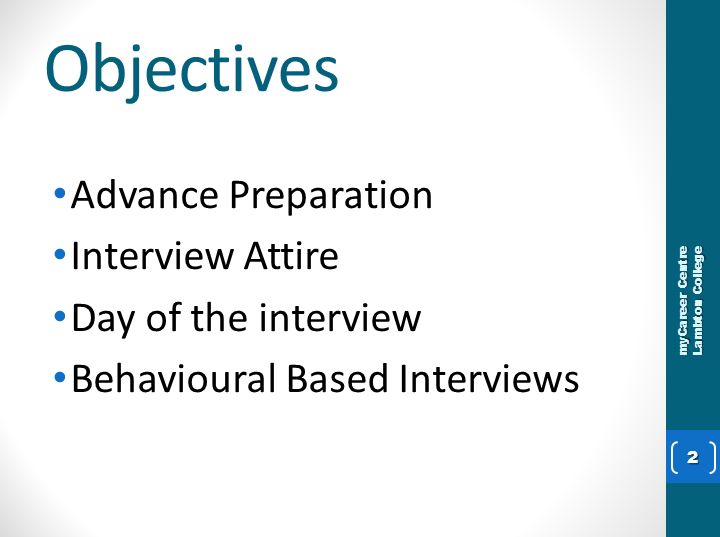 Objectives

• Advance Preparation
• Interview Attire
• Day of the interview
• Behavioural Based Interviews

myCareer Centre
Lambton College

2